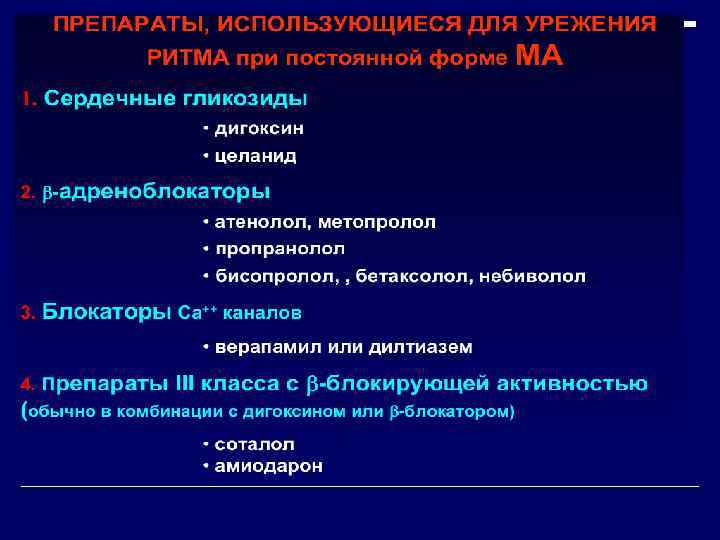 ПРЕПАРАТЫ, ИСПОЛЬЗУЮЩИЕСЯ ДЛЯ УРЕЖЕНИЯ РИТМА при постоянной форме МА

1. Сердечные гликозиды

• дигоксин

• целанид

2. $\beta$-адреноблокаторы

• атенолол, метопролол

• пропранолол

• бисопролол, , бетаксолол, небиволол

3. Блокаторы $Ca^{++}$ каналов

• верапамил или дилтиазем

4. препараты III класса с $\beta$-блокирующей активностью (обычно в комбинации с дигоксином или $\beta$-блокатором)

• соталол

• амиодарон